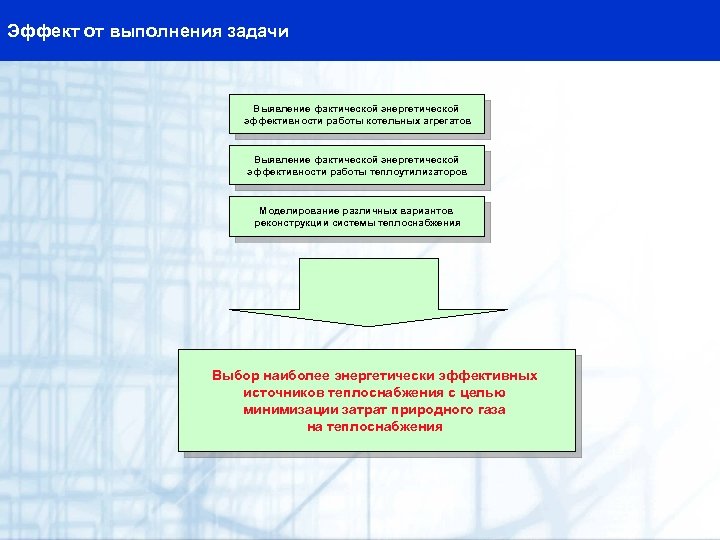 Эффект от выполнения задачи

Выявление фактической энергетической эффективности работы котельных агрегатов

Выявление фактической энергетической эффективности работы теплоутилизаторов

Моделирование различных вариантов реконструкции системы теплоснабжения

Выбор наиболее энергетически эффективных источников теплоснабжения с целью минимизации затрат природного газа на теплоснабжения